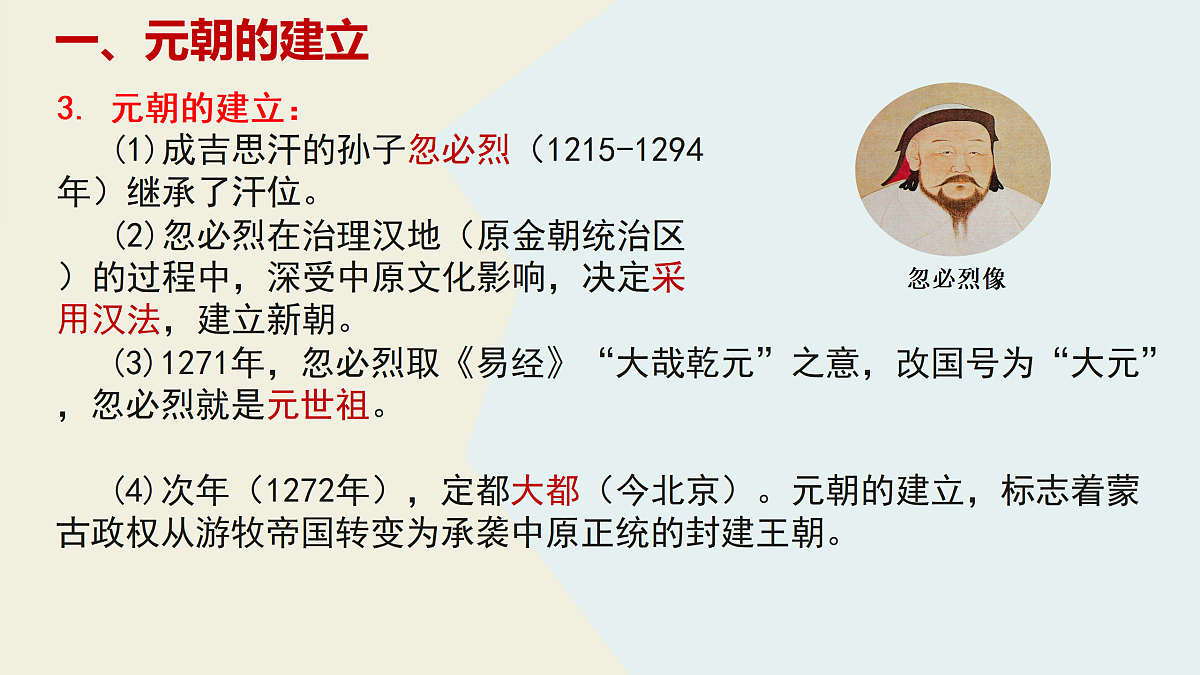 一、元朝的建立

3. 元朝的建立：

(1)成吉思汗的孙子忽必烈（1215-1294年）继承了汗位。

(2)忽必烈在治理汉地（原金朝统治区）的过程中，深受中原文化影响，决定采用汉法，建立新朝。

(3)1271年，忽必烈取《易经》“大哉乾元”之意，改国号为“大元”，忽必烈就是元世祖。

(4)次年（1272年），定都大都（今北京）。元朝的建立，标志着蒙古政权从游牧帝国转变为承袭中原正统的封建王朝。

忽必烈像